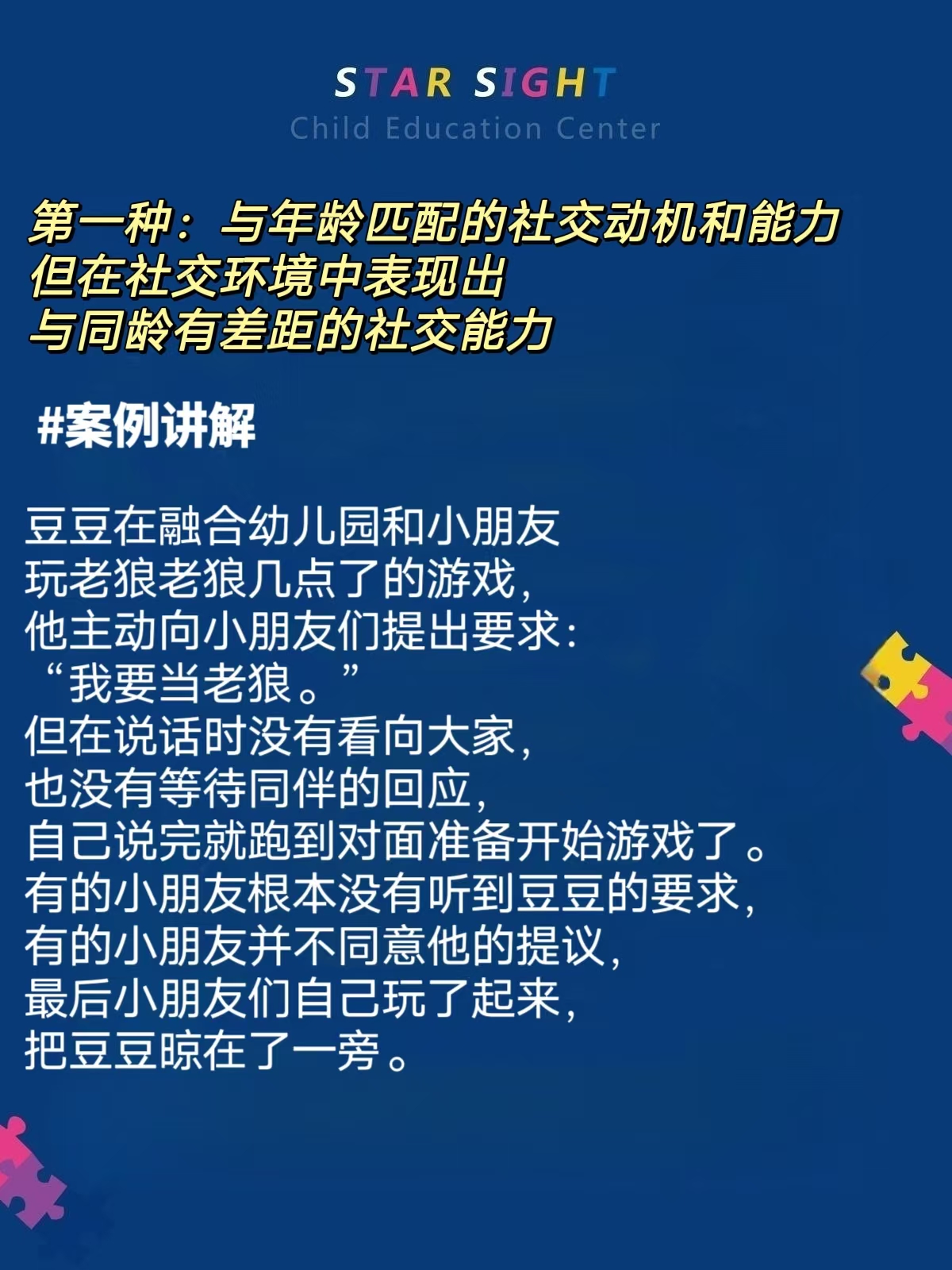 STAR SIGHT
Child Education Center

第一种：与年龄匹配的社交动机和能力
但在社交环境中表现出
与同龄有差距的社交能力

#案例讲解

豆豆在融合幼儿园和小朋友
玩老狼老狼几点了的游戏，
他主动向小朋友们提出要求：
“我要当老狼。”
但在说话时没有看向大家，
也没有等待同伴的回应，
自己说完就跑到对面准备开始游戏了。
有的小朋友根本没有听到豆豆的要求，
有的小朋友并不同意他的提议，
最后小朋友们自己玩了起来，
把豆豆晾在了一旁。